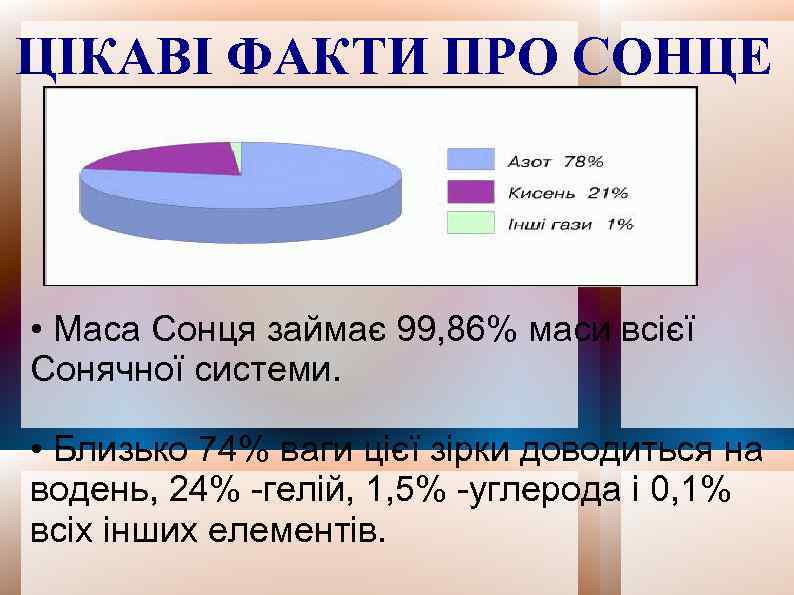 ЦІКАВІ ФАКТИ ПРО СОНЦЕ

Азот 78%
Кисень 21%
Інші гази 1%

• Маса Сонця займає 99,86% маси всієї Сонячної системи.

• Близько 74% ваги цієї зірки доводиться на водень, 24% -гелій, 1,5% -углерода і 0,1% всіх інших елементів.